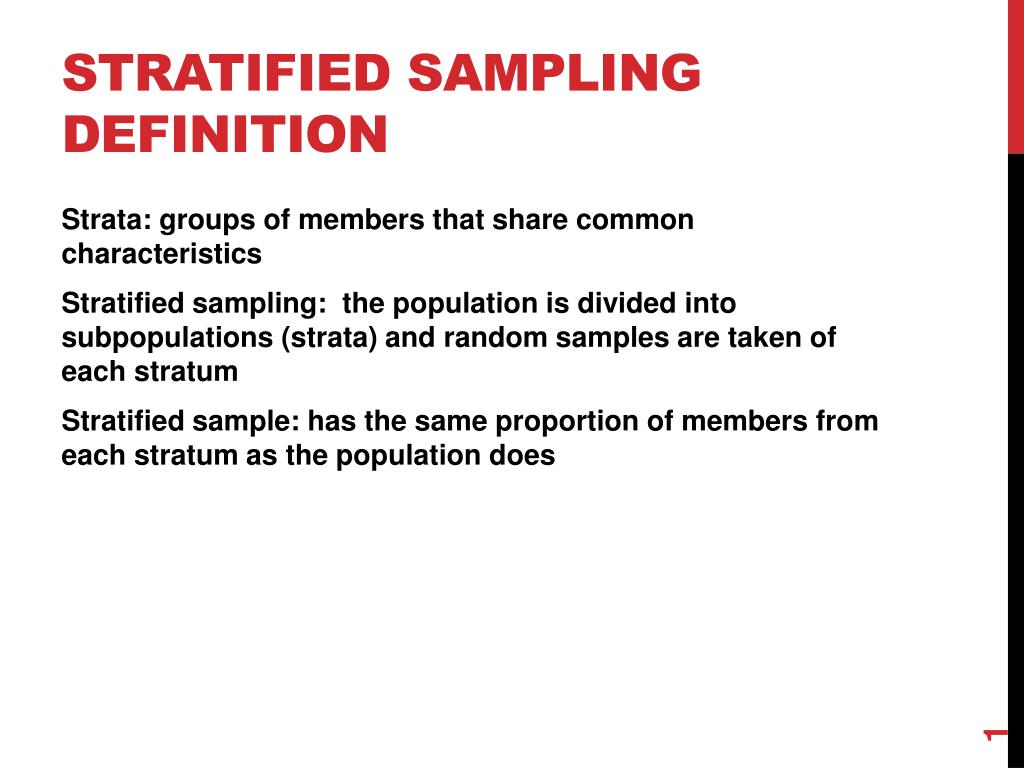 STRATIFIED SAMPLING DEFINITION

Strata: groups of members that share common characteristics

Stratified sampling:  the population is divided into subpopulations (strata) and random samples are taken of each stratum

Stratified sample: has the same proportion of members from each stratum as the population does

1